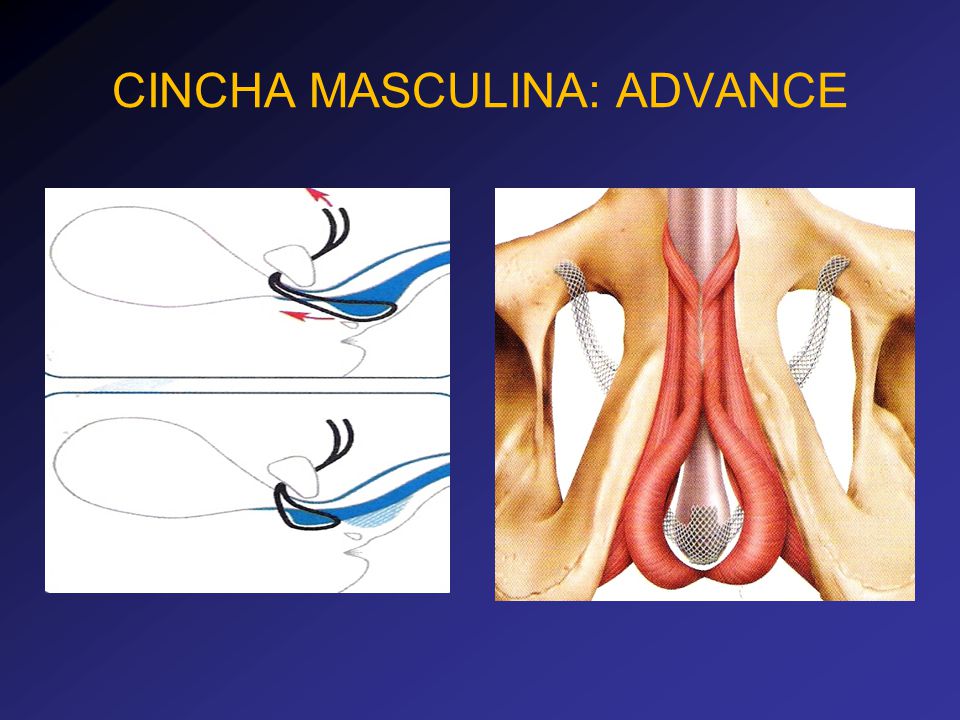 CINCHA MASCULINA: ADVANCE